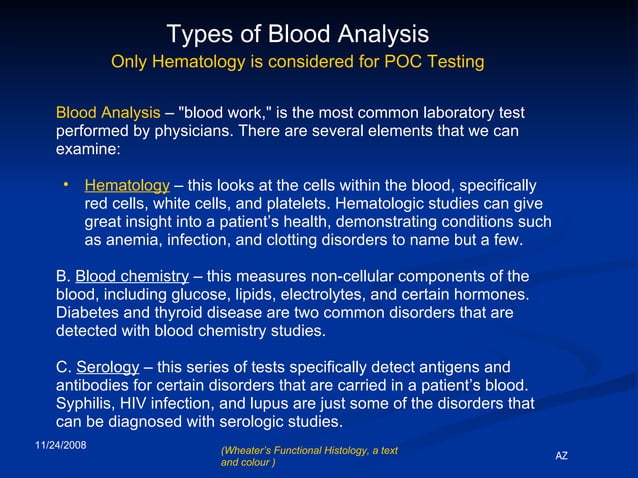 Types of Blood Analysis
Only Hematology is considered for POC Testing

Blood Analysis – "blood work," is the most common laboratory test performed by physicians. There are several elements that we can examine:

• Hematology – this looks at the cells within the blood, specifically red cells, white cells, and platelets. Hematologic studies can give great insight into a patient's health, demonstrating conditions such as anemia, infection, and clotting disorders to name but a few.

B. Blood chemistry – this measures non-cellular components of the blood, including glucose, lipids, electrolytes, and certain hormones. Diabetes and thyroid disease are two common disorders that are detected with blood chemistry studies.

C. Serology – this series of tests specifically detect antigens and antibodies for certain disorders that are carried in a patient's blood. Syphilis, HIV infection, and lupus are just some of the disorders that can be diagnosed with serologic studies.

11/24/2008

(Wheater's Functional Histology, a text and colour )

AZ